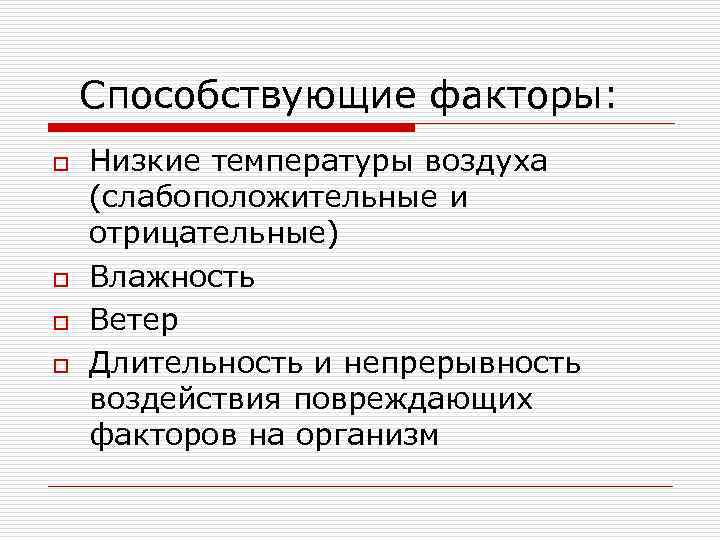 Способствующие факторы:

Низкие температуры воздуха (слабоположительные и отрицательные)

Влажность

Ветер

Длительность и непрерывность воздействия повреждающих факторов на организм